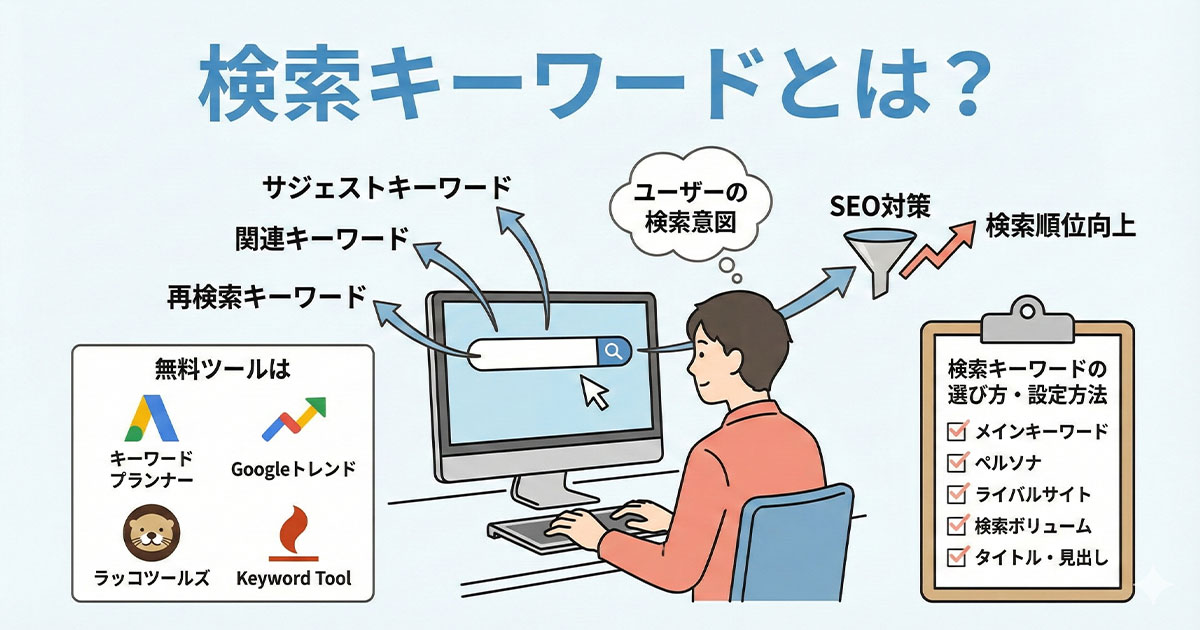 検索キーワードとは？

サジェストキーワード
関連キーワード
再検索キーワード

ユーザーの検索意図

SEO対策
検索順位向上

無料ツールは
キーワードプランナー
Googleトレンド
ラッコツールズ
Keyword Tool

検索キーワードの選び方・設定方法
メインキーワード
ペルソナ
ライバルサイト
検索ボリューム
タイトル・見出し